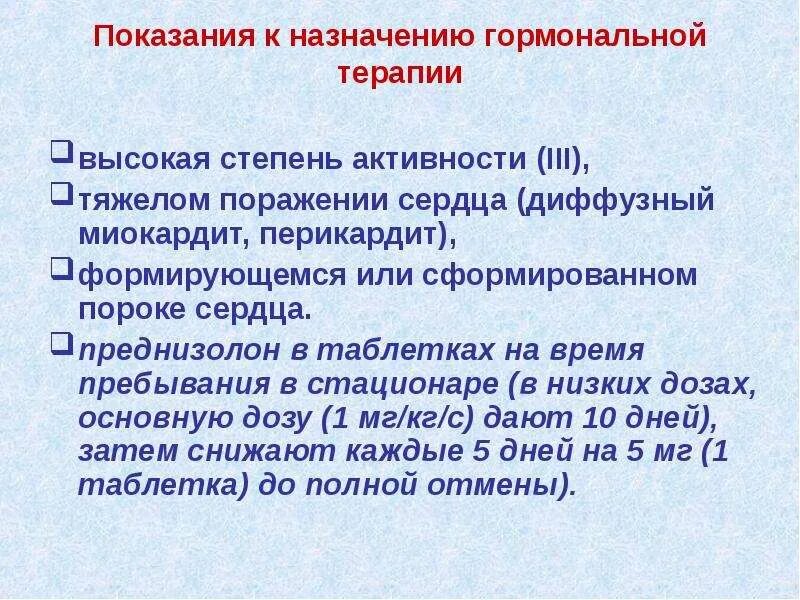 Показания к назначению гормональной терапии

❑ высокая степень активности (III),

❑ тяжелом поражении сердца (диффузный миокардит, перикардит),

❑ формирующемся или сформированном пороке сердца.

❑ преднизолон в таблетках на время пребывания в стационаре (в низких дозах, основную дозу (1 мг/кг/с) дают 10 дней), затем снижают каждые 5 дней на 5 мг (1 таблетка) до полной отмены).